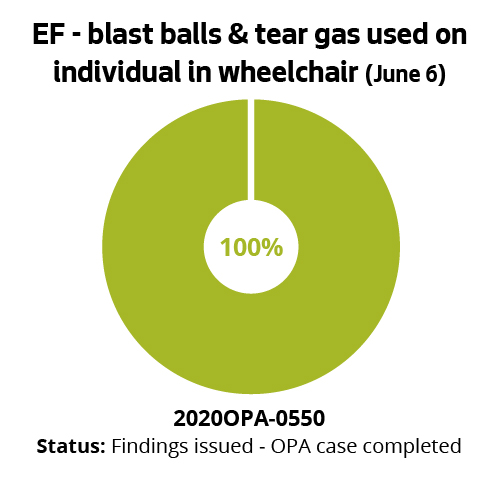 EF - blast balls & tear gas used on individual in wheelchair (June 6)

100%

2020OPA-0550

Status: Findings issued - OPA case completed